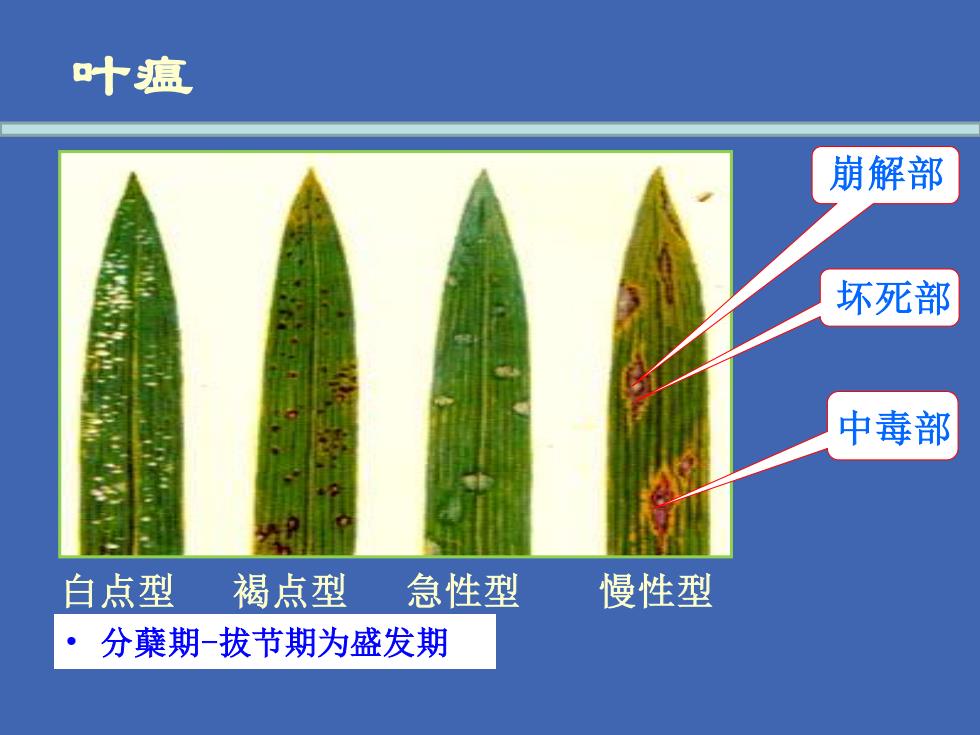 叶瘟

崩解部

坏死部

中毒部

白点型　褐点型　急性型　慢性型

• 分蘖期-拔节期为盛发期